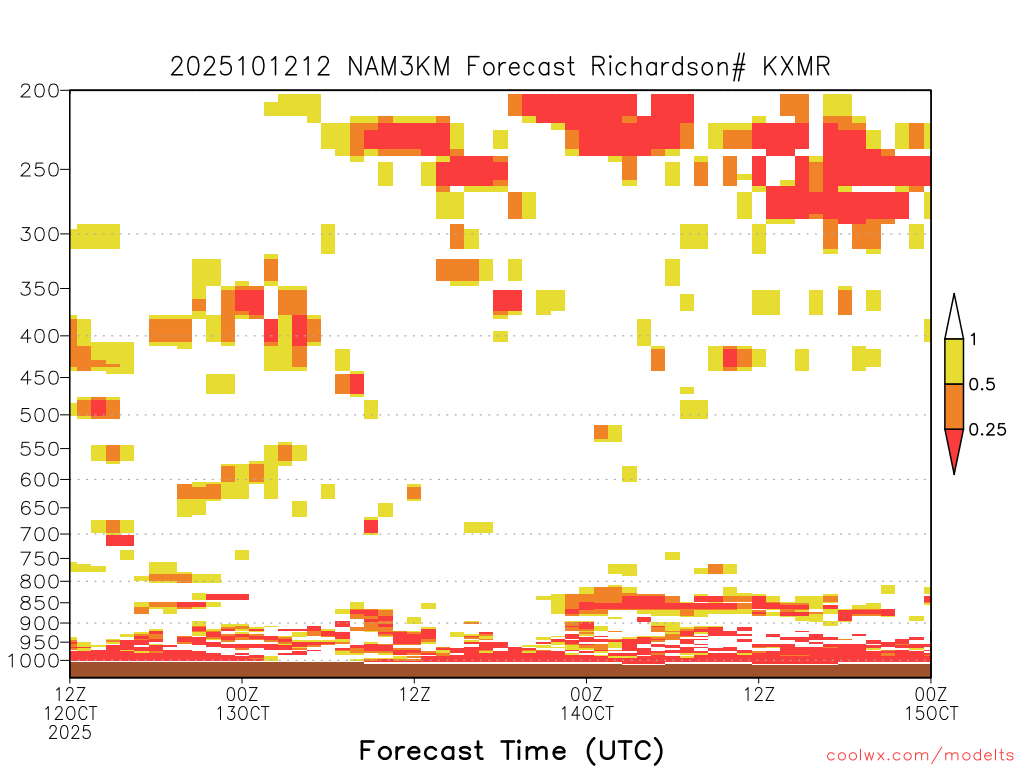 2025101212 NAM3KM Forecast Richardson# KXMR

200
250
300
350
400
450
500
550
600
650
700
750
800
850
900
950
1000

1
0.5
0.25

12Z 12OCT 2025
00Z 13OCT
12Z
00Z 14OCT
12Z
00Z 15OCT

Forecast Time (UTC)

coolwx.com/modelts